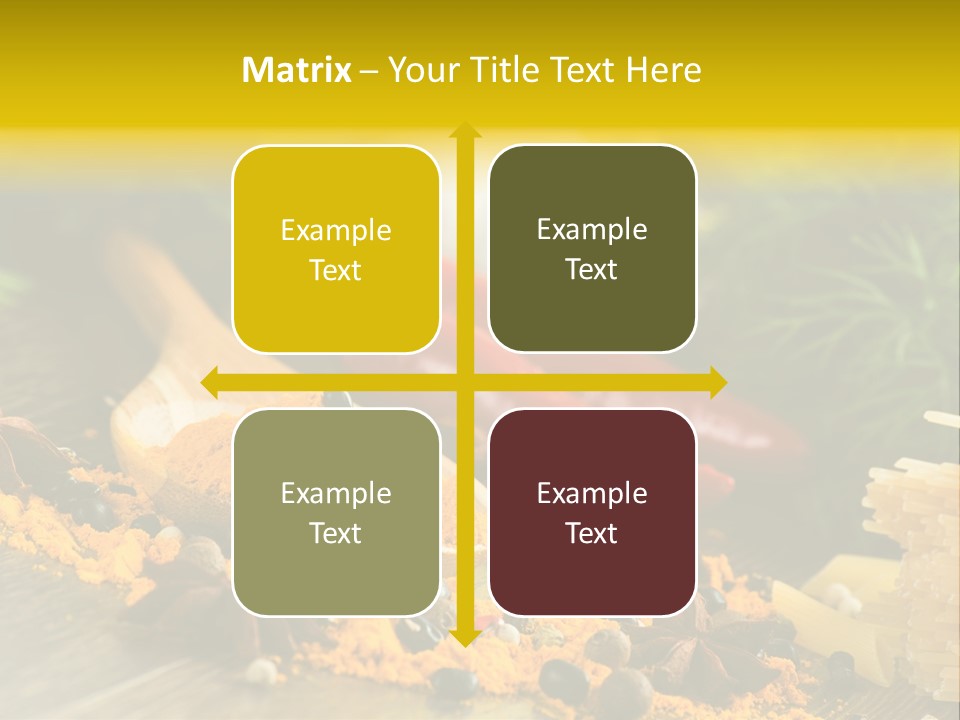 Matrix – Your Title Text Here

Example Text

Example Text

Example Text

Example Text